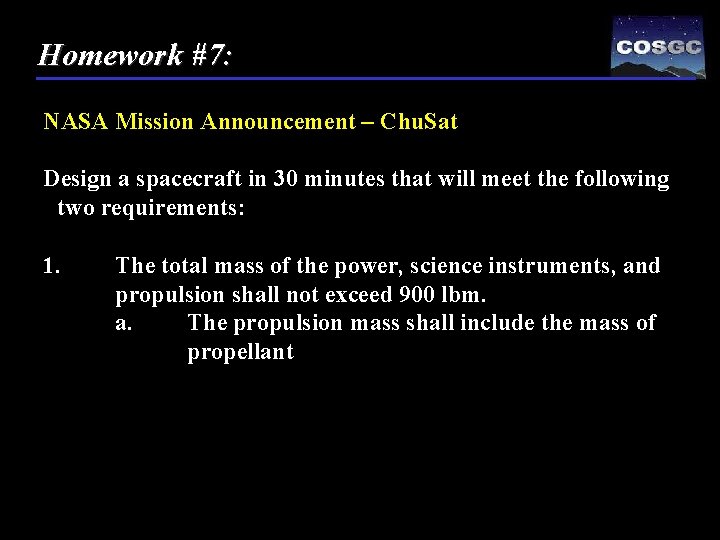 Homework #7:

COSGC

NASA Mission Announcement – ChuSat

Design a spacecraft in 30 minutes that will meet the following two requirements:

1. The total mass of the power, science instruments, and propulsion shall not exceed 900 lbm.
a. The propulsion mass shall include the mass of propellant